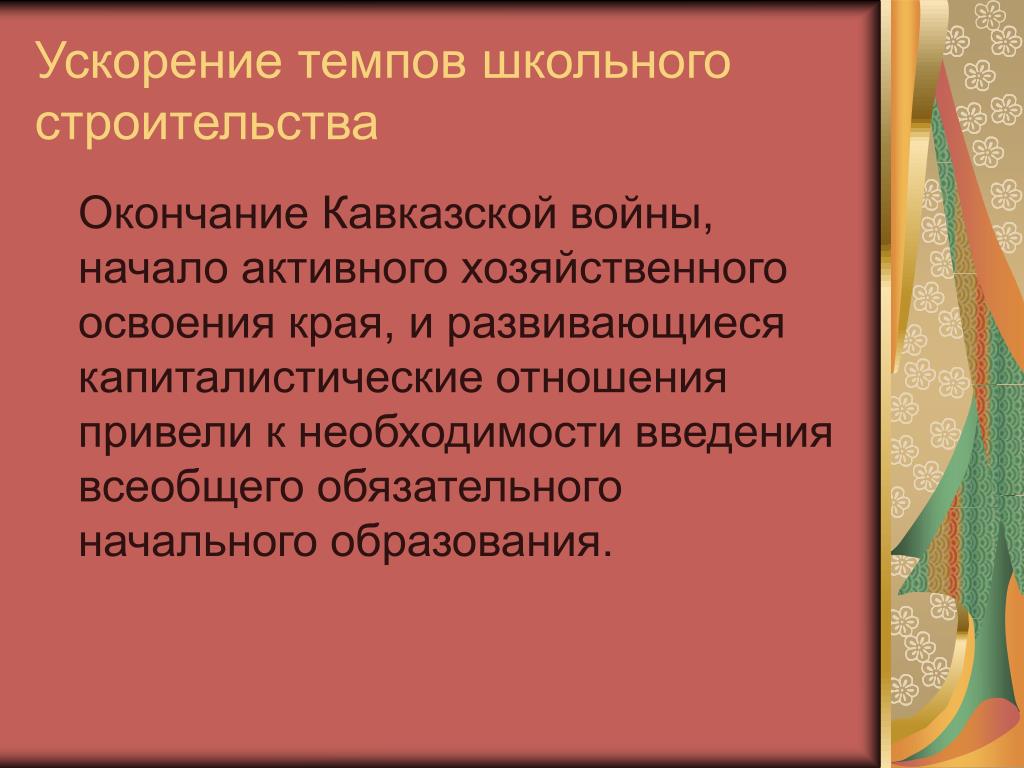 Ускорение темпов школьного строительства

Окончание Кавказской войны, начало активного хозяйственного освоения края, и развивающиеся капиталистические отношения привели к необходимости введения всеобщего обязательного начального образования.